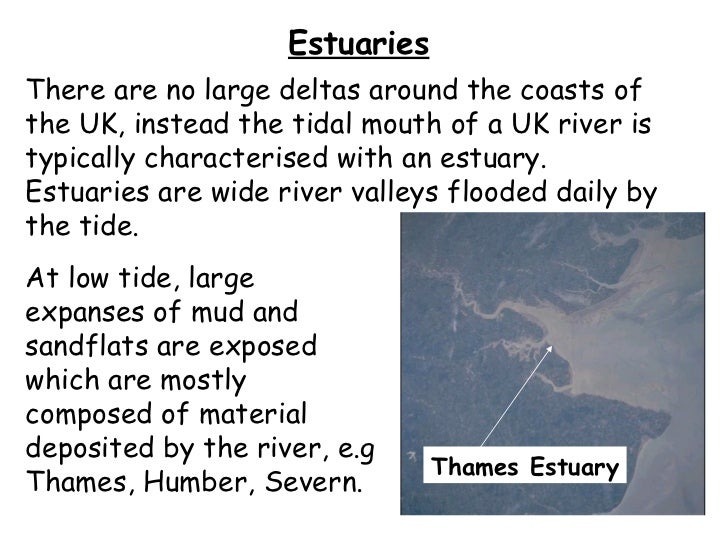 Estuaries

There are no large deltas around the coasts of the UK, instead the tidal mouth of a UK river is typically characterised with an estuary. Estuaries are wide river valleys flooded daily by the tide.

At low tide, large expanses of mud and sandflats are exposed which are mostly composed of material deposited by the river, e.g Thames, Humber, Severn.

Thames Estuary